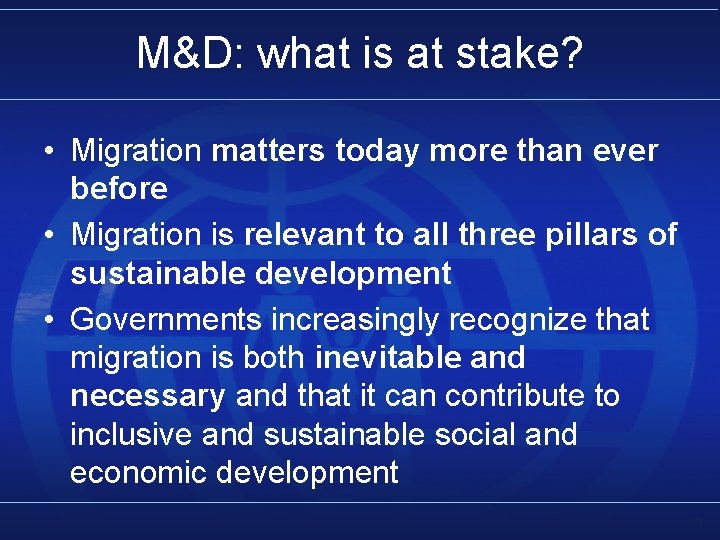 M&D: what is at stake?

• Migration matters today more than ever before

• Migration is relevant to all three pillars of sustainable development

• Governments increasingly recognize that migration is both inevitable and necessary and that it can contribute to inclusive and sustainable social and economic development